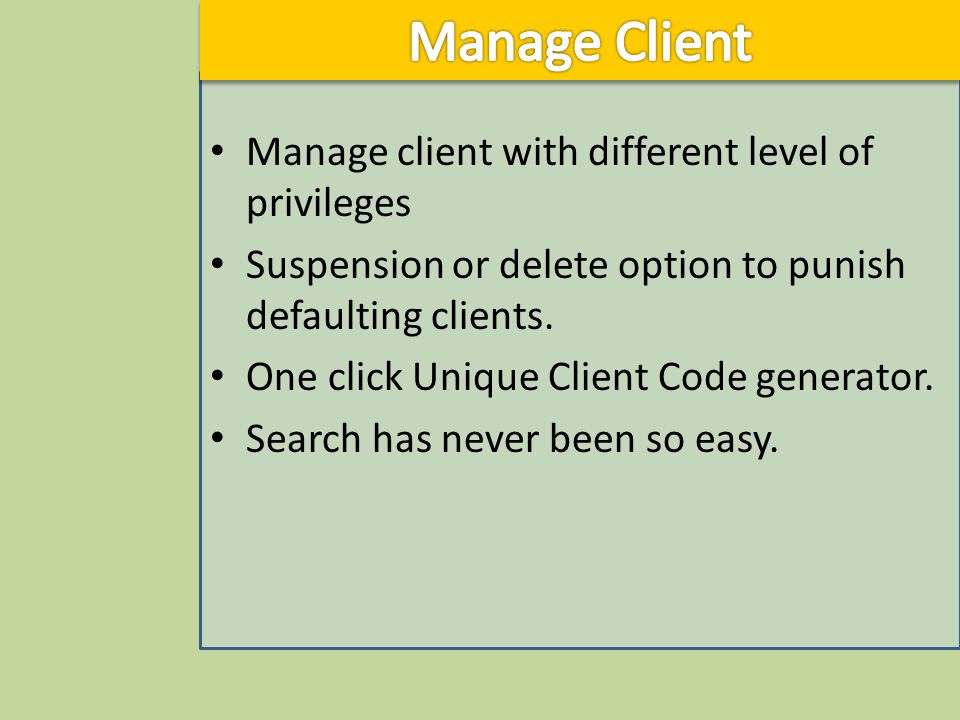 Manage Client

• Manage client with different level of privileges
• Suspension or delete option to punish defaulting clients.
• One click Unique Client Code generator.
• Search has never been so easy.